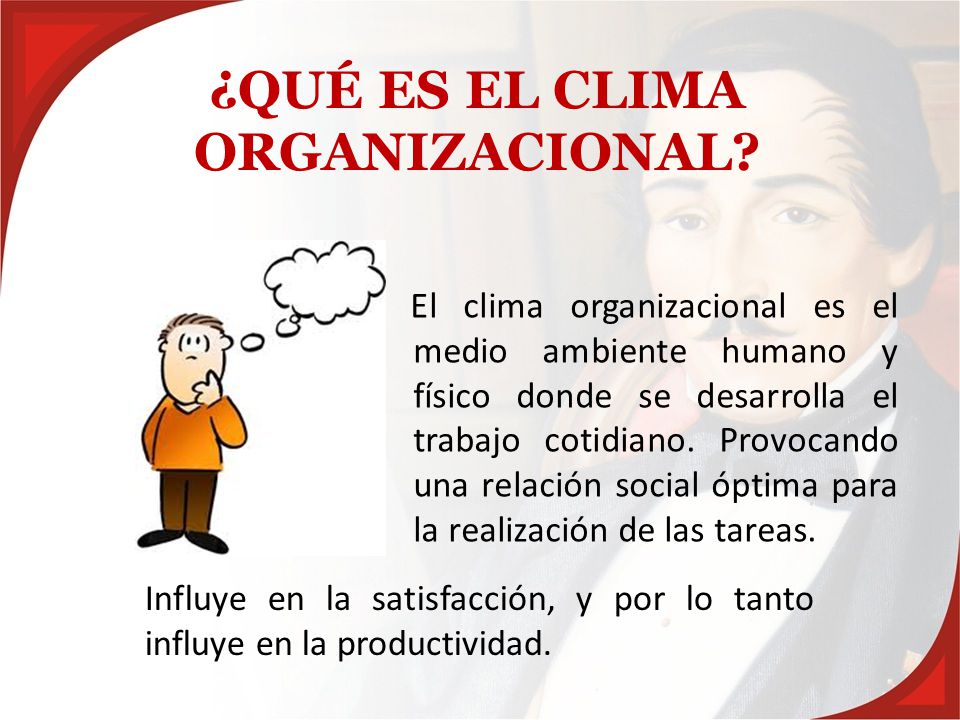 ¿QUÉ ES EL CLIMA ORGANIZACIONAL?

El clima organizacional es el medio ambiente humano y físico donde se desarrolla el trabajo cotidiano. Provocando una relación social óptima para la realización de las tareas.

Influye en la satisfacción, y por lo tanto influye en la productividad.